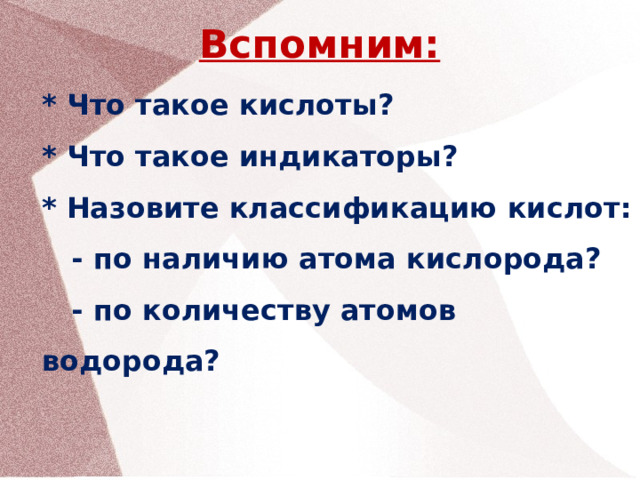 Вспомним:

* Что такое кислоты?

* Что такое индикаторы?

* Назовите классификацию кислот:

- по наличию атома кислорода?

- по количеству атомов водорода?